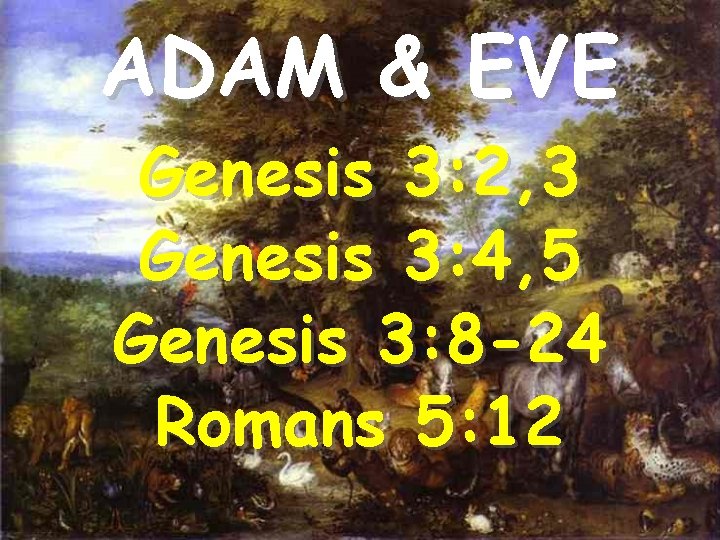 ADAM & EVE

Genesis 3:2,3
Genesis 3:4,5
Genesis 3:8-24
Romans 5:12